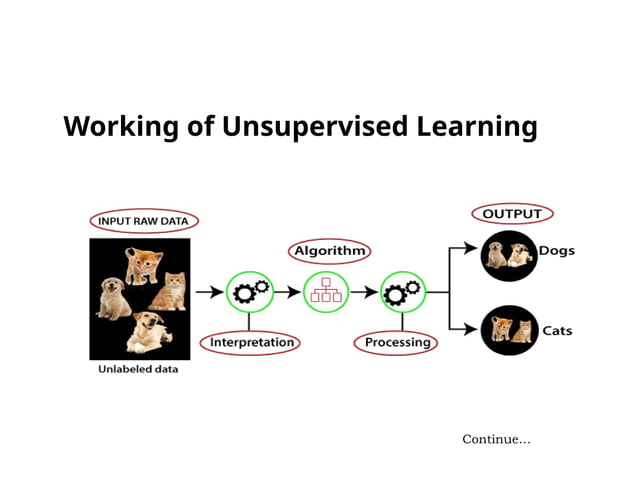 Working of Unsupervised Learning

INPUT RAW DATA

Unlabeled data

Interpretation

Algorithm

Processing

OUTPUT

Dogs

Cats

Continue...